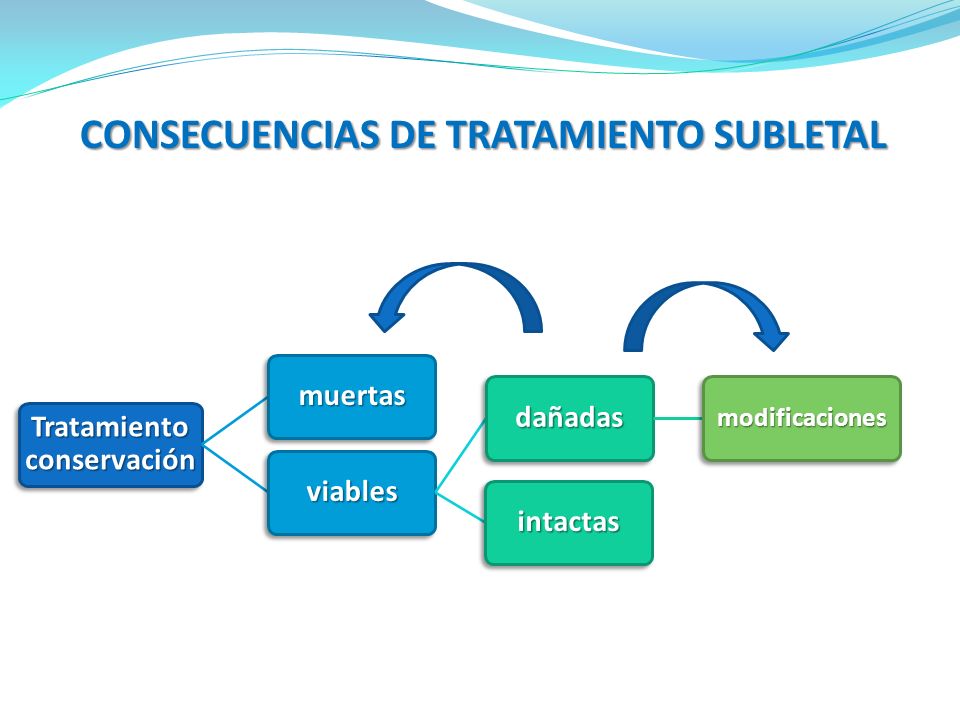 CONSECUENCIAS DE TRATAMIENTO SUBLETAL

Tratamiento conservación

muertas

viables

dañadas

intactas

modificaciones